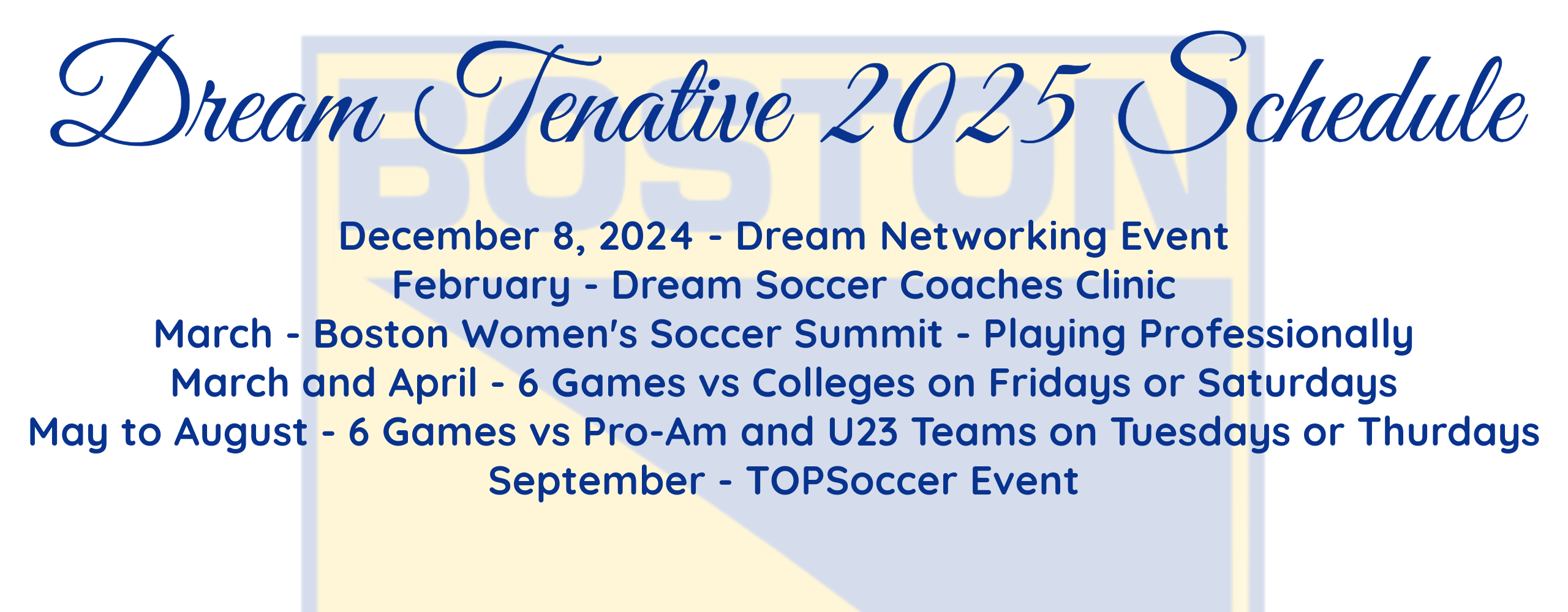 Dream Tenative 2025 Schedule

BOSTON

December 8, 2024 - Dream Networking Event
February - Dream Soccer Coaches Clinic
March - Boston Women's Soccer Summit - Playing Professionally
March and April - 6 Games vs Colleges on Fridays or Saturdays
May to August - 6 Games vs Pro-Am and U23 Teams on Tuesdays or Thurdays
September - TOPSoccer Event